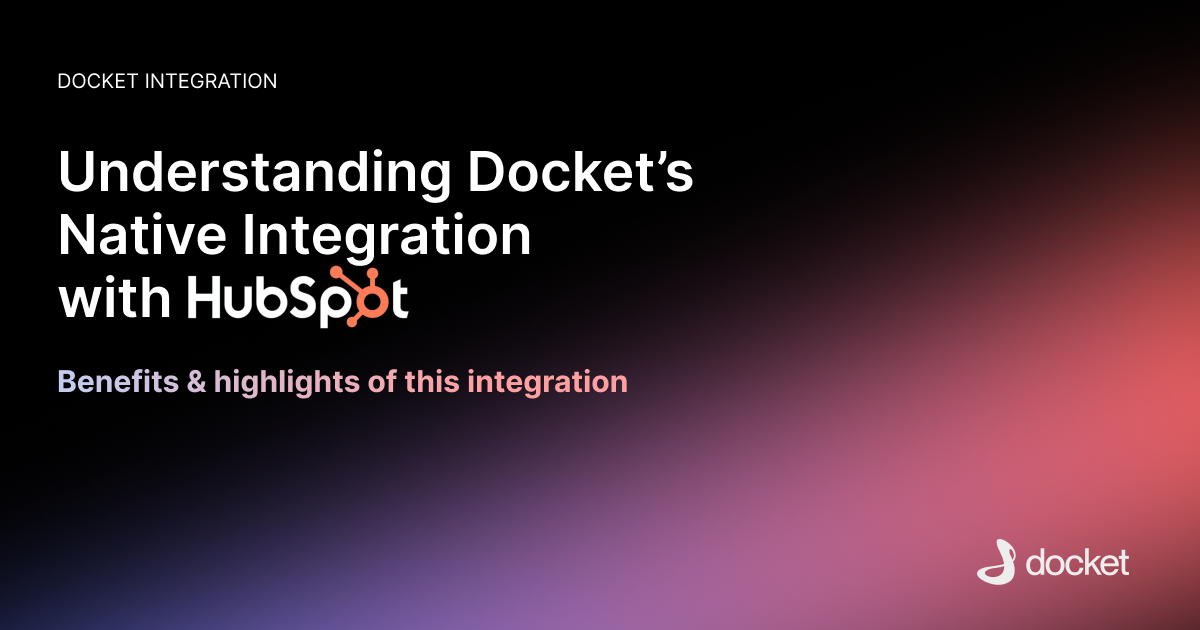 DOCKET INTEGRATION

Understanding Docket's Native Integration with HubSpot

Benefits & highlights of this integration

docket